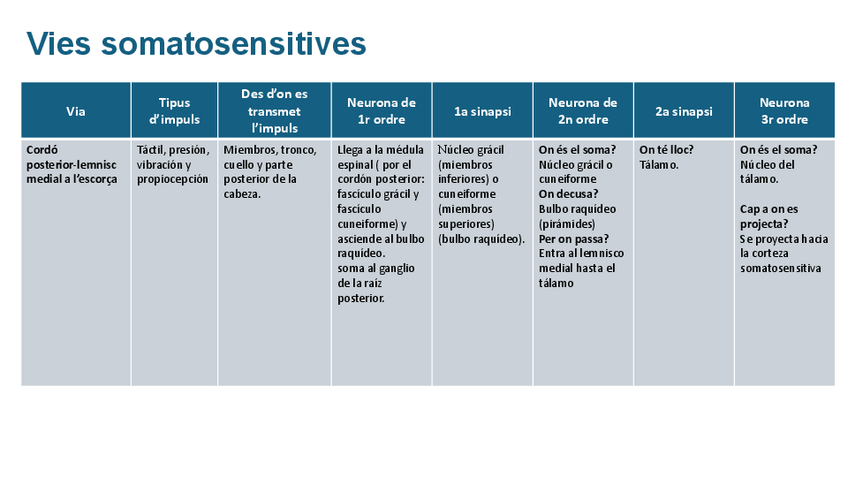 Vies somatosensitives

| Via | Tipus d'impuls | Des d'on es transmet l'impuls | Neurona de 1r ordre | 1a sinapsi | Neurona de 2n ordre | 2a sinapsi | Neurona 3r ordre |
|---|---|---|---|---|---|---|---|
| Cordó posterior-lemnisc medial a l'escorça | Táctil, presión, vibración y propiocepción | Miembros, tronco, cuello y parte posterior de la cabeza. | Llega a la médula espinal ( por el cordón posterior: fascículo grácil y fascículo cuneiforme) y asciende al bulbo raquídeo. soma al ganglio de la raíz posterior. | Núcleo grácil (miembros inferiores) o cuneiforme (miembros superiores) (bulbo raquídeo). | On és el soma? Núcleo grácil o cuneiforme On decusa? Bulbo raquídeo (pirámides) Per on passa? Entra al lemnisco medial hasta el tálamo | On té lloc? Tálamo. | On és el soma? Núcleo del tálamo. Cap a on es projecta? Se proyecta hacia la corteza somatosensitiva |